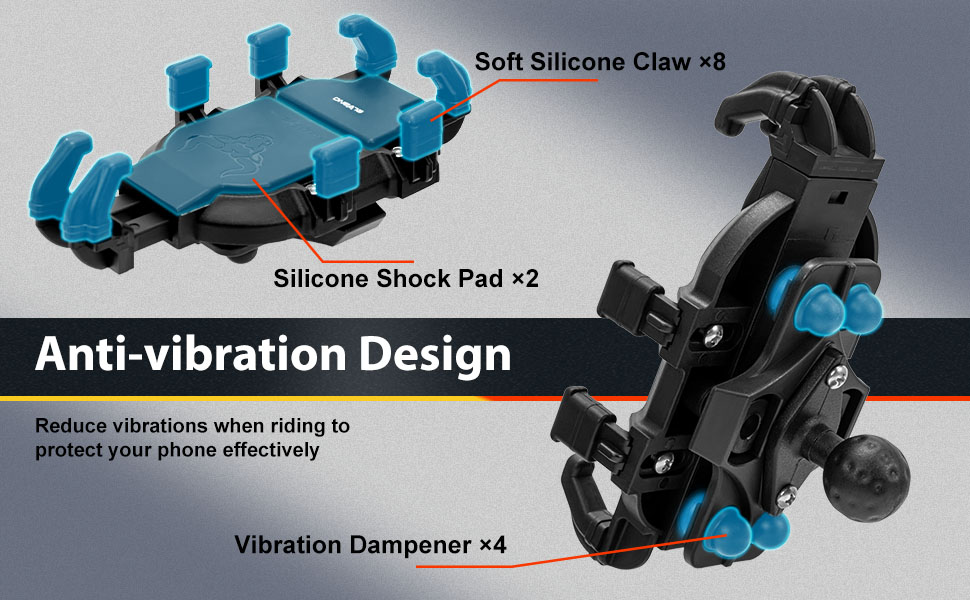 Soft Silicone Claw ×8

Silicone Shock Pad ×2

Anti-vibration Design

Reduce vibrations when riding to protect your phone effectively

Vibration Dampener ×4